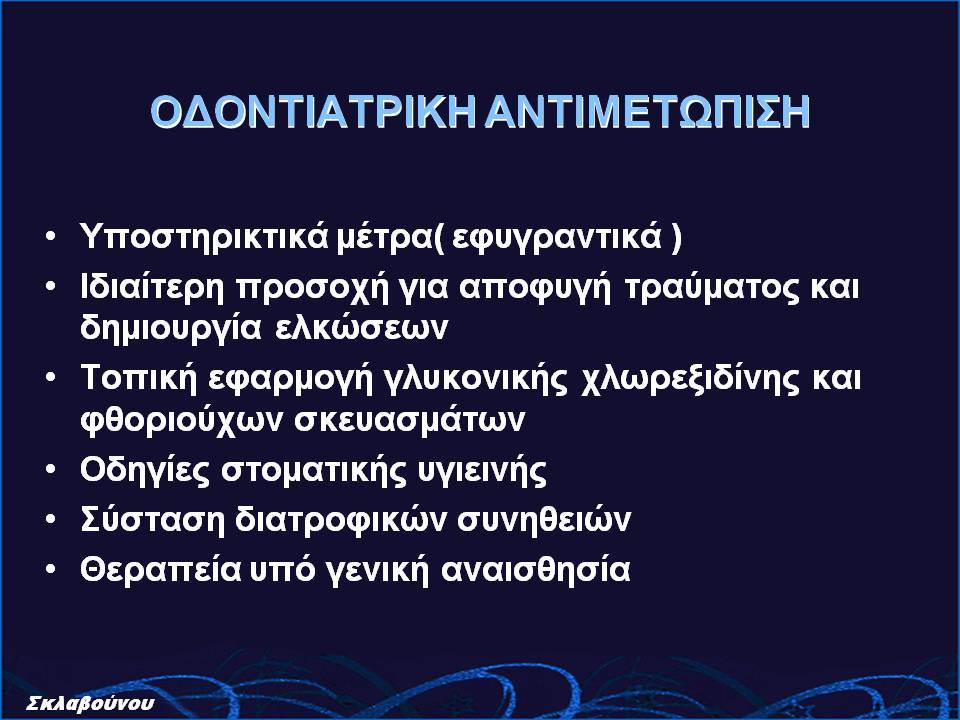 ΟΔΟΝΤΙΑΤΡΙΚΗ ΑΝΤΙΜΕΤΩΠΙΣΗ

• Υποστηρικτικά μέτρα( εφυγραντικά )
• Ιδιαίτερη προσοχή για αποφυγή τραύματος και δημιουργία ελκώσεων
• Τοπική εφαρμογή γλυκονικής χλωρεξιδίνης και φθοριούχων σκευασμάτων
• Οδηγίες στοματικής υγιεινής
• Σύσταση διατροφικών συνηθειών
• Θεραπεία υπό γενική αναισθησία

Σκλαβούνου